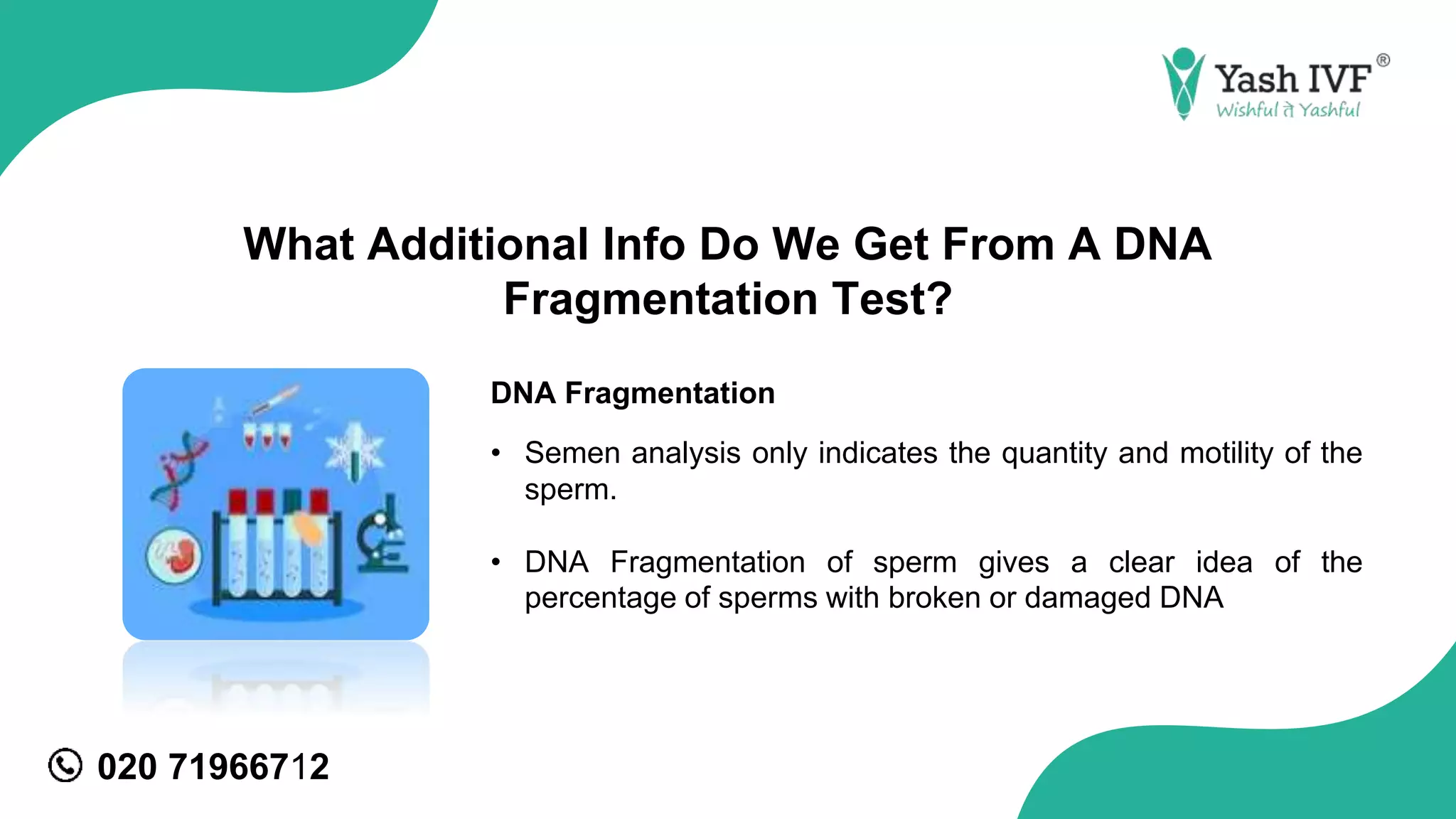 Yash IVF®
Wishful ते Yashful

What Additional Info Do We Get From A DNA Fragmentation Test?

DNA Fragmentation

• Semen analysis only indicates the quantity and motility of the sperm.

• DNA Fragmentation of sperm gives a clear idea of the percentage of sperms with broken or damaged DNA

020 71966712